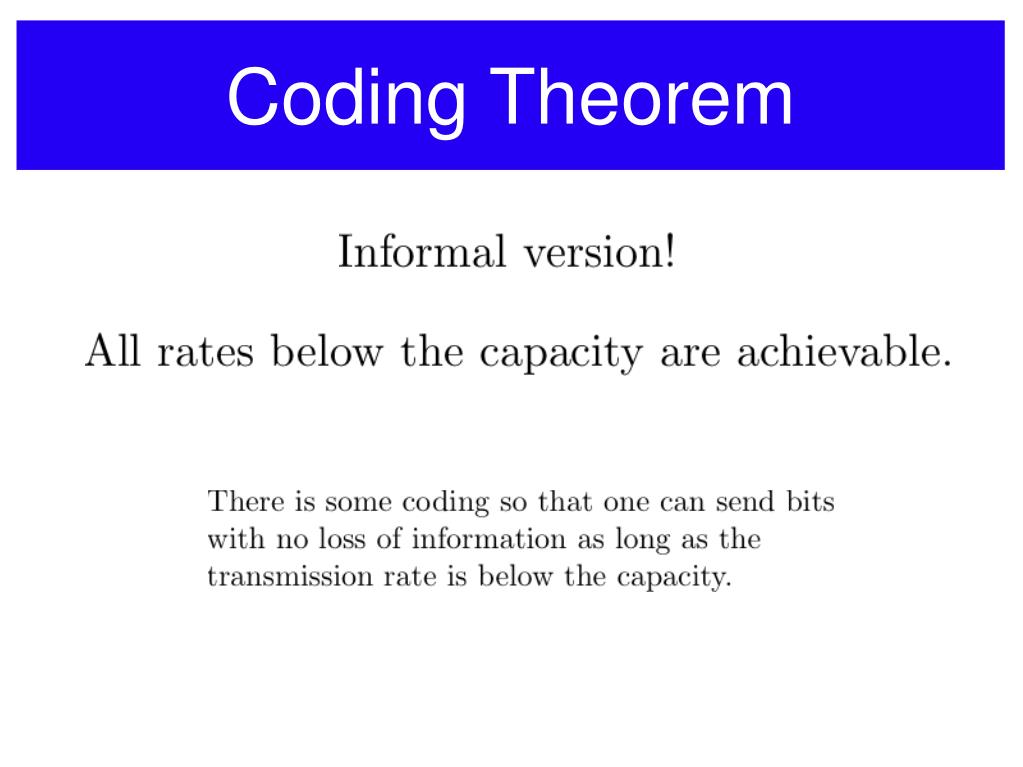 Coding Theorem

Informal version!

All rates below the capacity are achievable.

There is some coding so that one can send bits with no loss of information as long as the transmission rate is below the capacity.